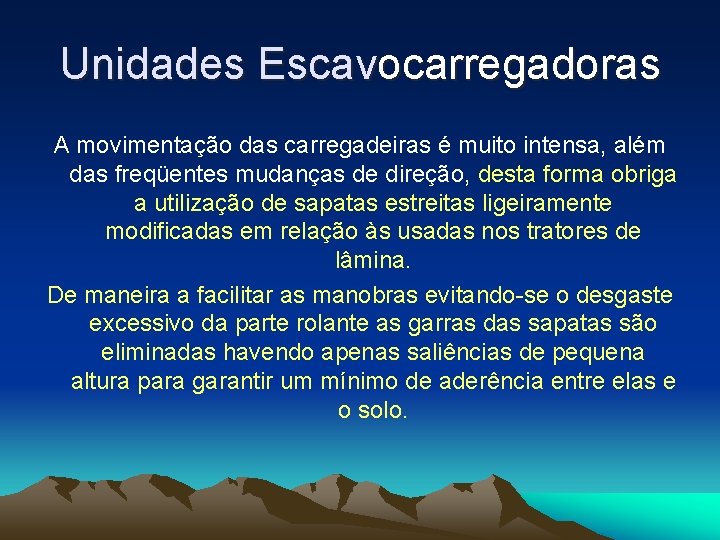 Unidades Escavocarregadoras

A movimentação das carregadeiras é muito intensa, além das freqüentes mudanças de direção, desta forma obriga a utilização de sapatas estreitas ligeiramente modificadas em relação às usadas nos tratores de lâmina.

De maneira a facilitar as manobras evitando-se o desgaste excessivo da parte rolante as garras das sapatas são eliminadas havendo apenas saliências de pequena altura para garantir um mínimo de aderência entre elas e o solo.